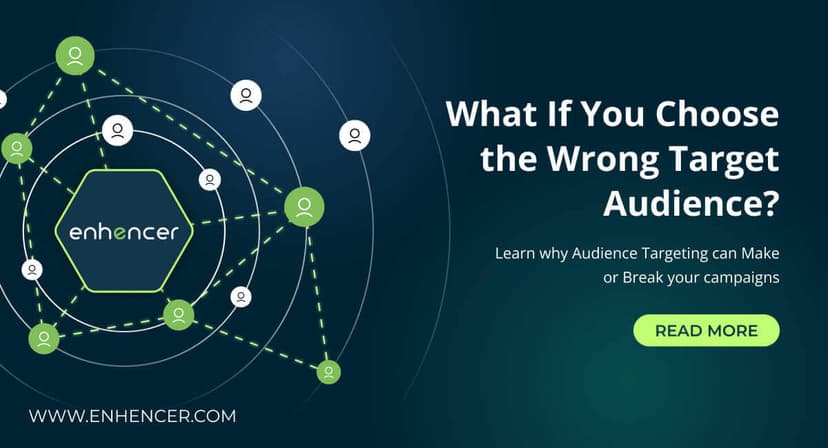 enhencer

What If You Choose the Wrong Target Audience?

Learn why Audience Targeting can Make or Break your campaigns

READ MORE

WWW.ENHENCER.COM